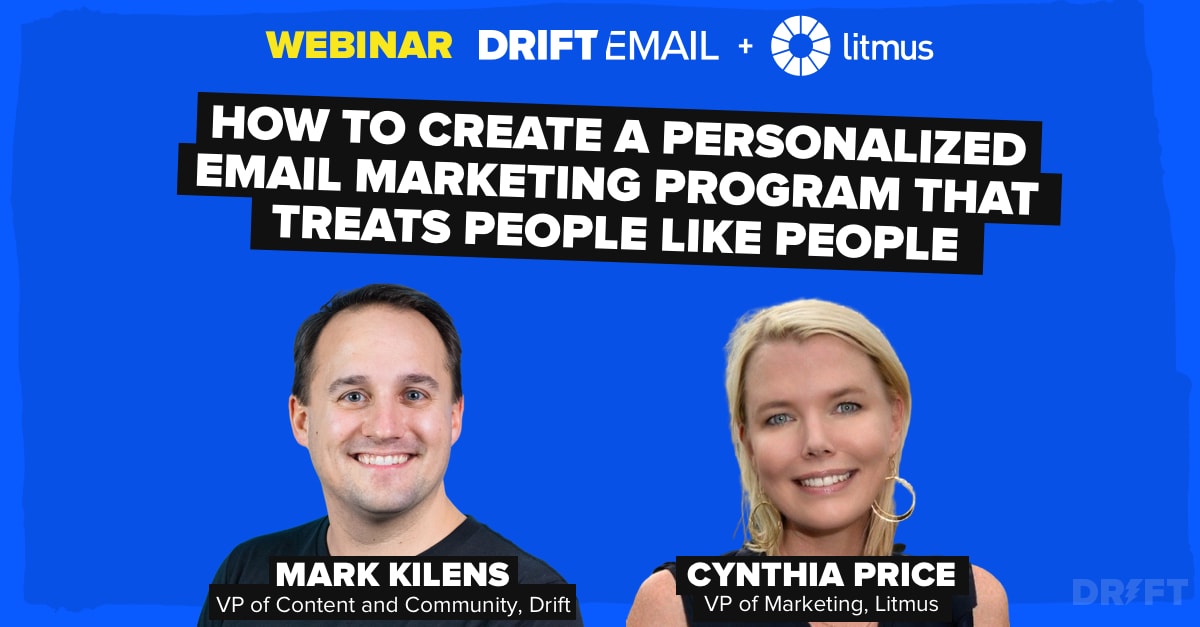 WEBINAR DRIFT EMAIL + litmus

HOW TO CREATE A PERSONALIZED EMAIL MARKETING PROGRAM THAT TREATS PEOPLE LIKE PEOPLE

MARK KILENS
VP of Content and Community, Drift

CYNTHIA PRICE
VP of Marketing, Litmus

DRIFT